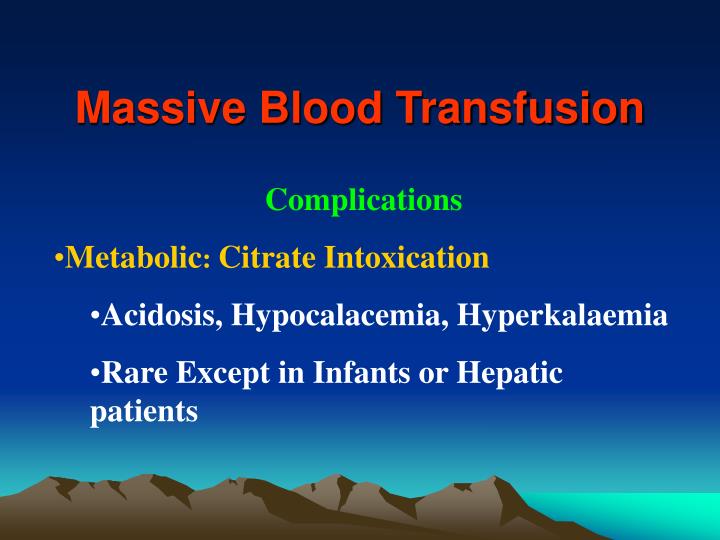 Massive Blood Transfusion

Complications

•Metabolic: Citrate Intoxication

•Acidosis, Hypocalacemia, Hyperkalaemia

•Rare Except in Infants or Hepatic patients